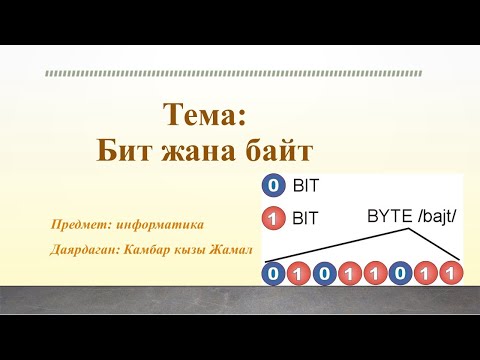 Тема:
Бит жана байт

Предмет: информатика

Даярдаган: Камбар кызы Жамал

0 BIT

1 BIT

BYTE /bajt/

0 1 0 1 1 0 1 1